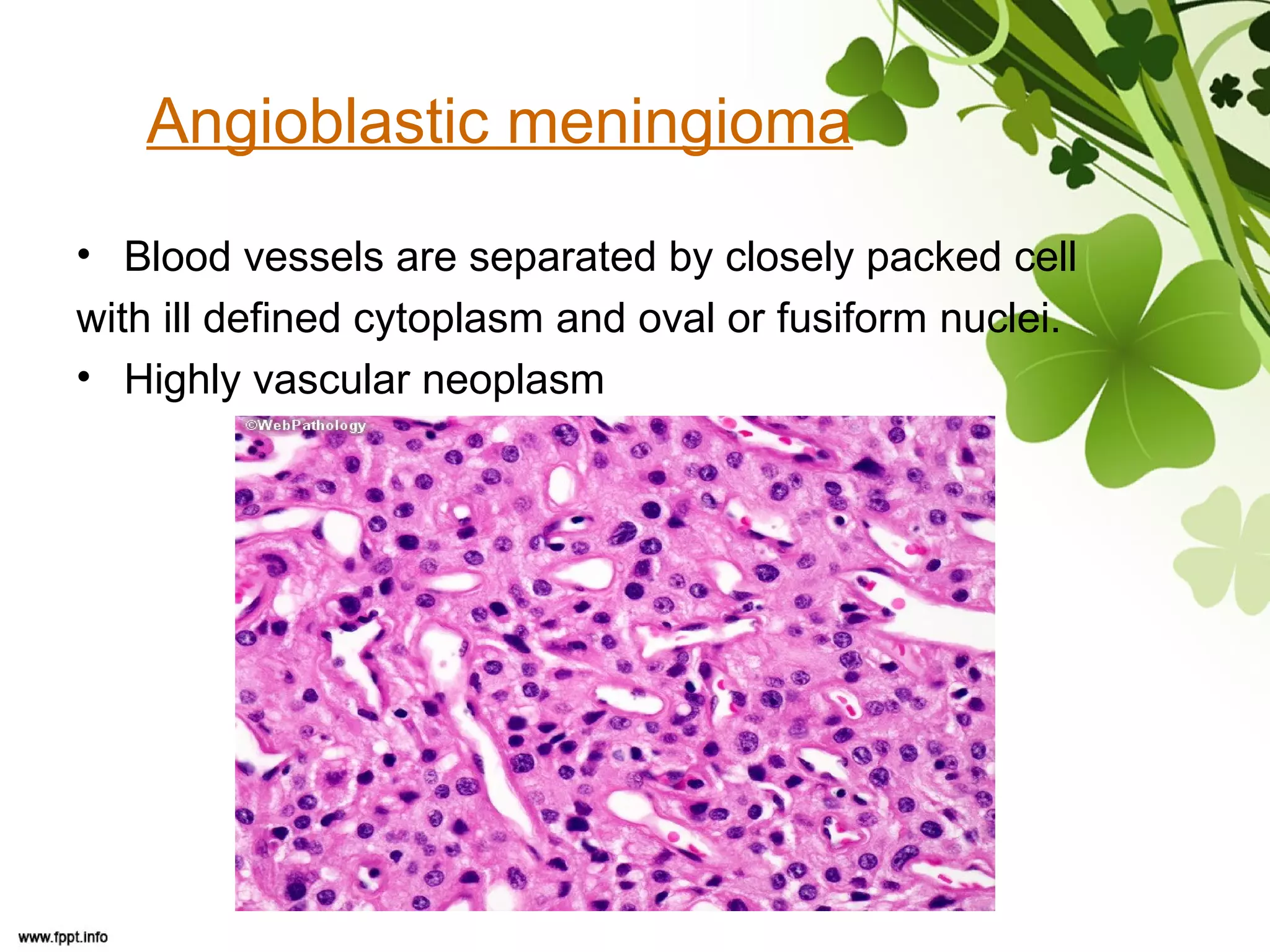 Angioblastic meningioma

• Blood vessels are separated by closely packed cell with ill defined cytoplasm and oval or fusiform nuclei.
• Highly vascular neoplasm

©WebPathology

www.fppt.info